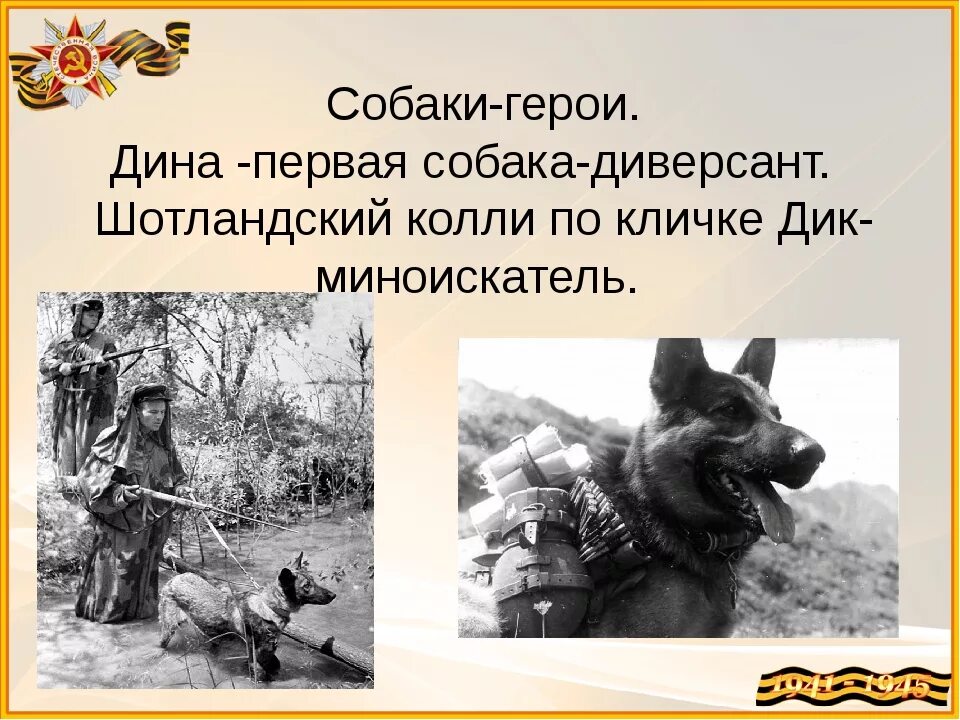 Собаки-герои.
Дина -первая собака-диверсант.
Шотландский колли по кличке Дик-миноискатель.

1941 - 1945